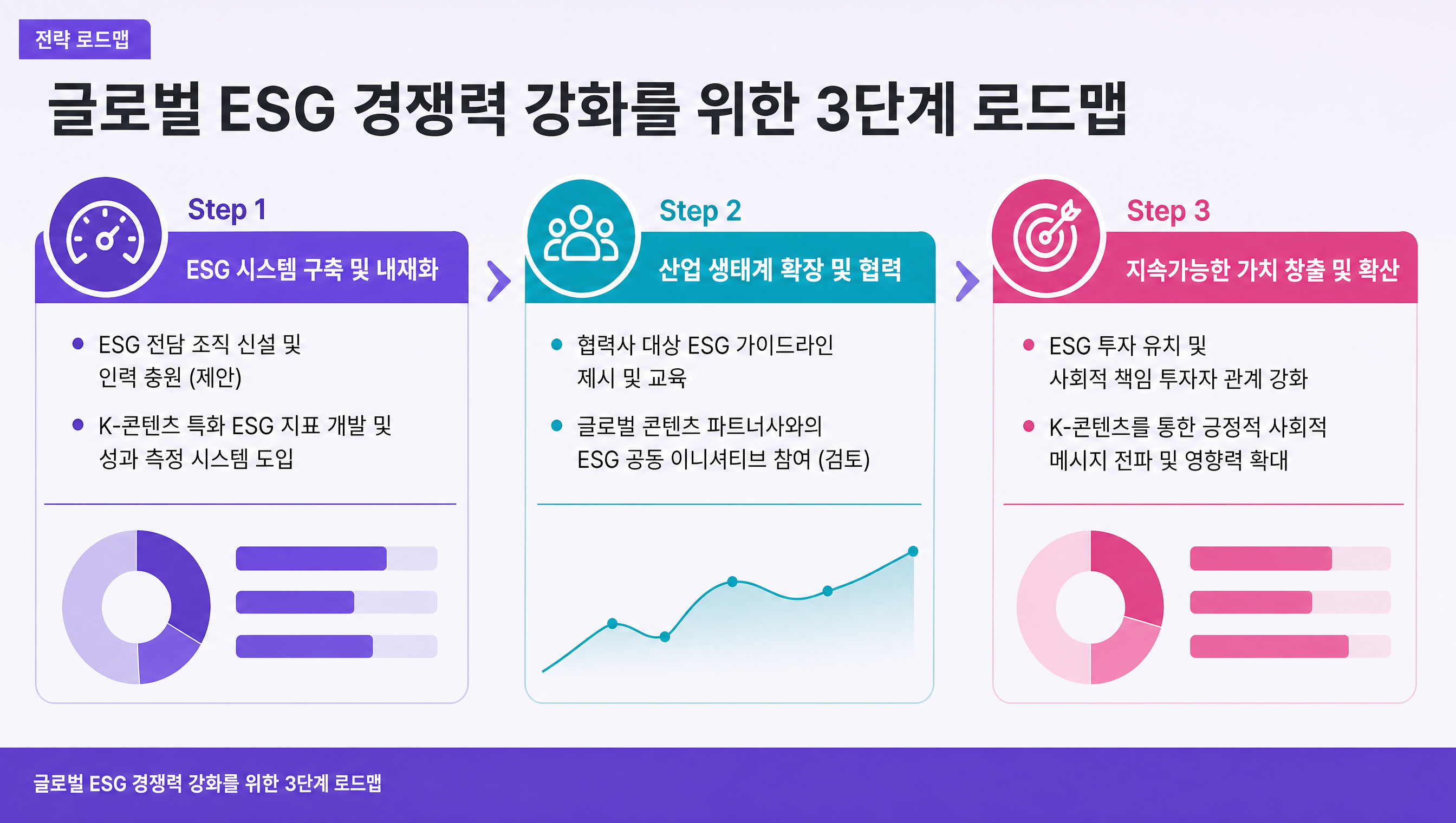 전략 로드맵

글로벌 ESG 경쟁력 강화를 위한 3단계 로드맵

Step 1

ESG 시스템 구축 및 내재화

- ESG 전담 조직 신설 및 인력 충원 (제안)
- K-콘텐츠 특화 ESG 지표 개발 및 성과 측정 시스템 도입

Step 2

산업 생태계 확장 및 협력

- 협력사 대상 ESG 가이드라인 제시 및 교육
- 글로벌 콘텐츠 파트너사와의 ESG 공동 이니셔티브 참여 (검토)

Step 3

지속가능한 가치 창출 및 확산

- ESG 투자 유치 및 사회적 책임 투자자 관계 강화
- K-콘텐츠를 통한 긍정적 사회적 메시지 전파 및 영향력 확대

글로벌 ESG 경쟁력 강화를 위한 3단계 로드맵